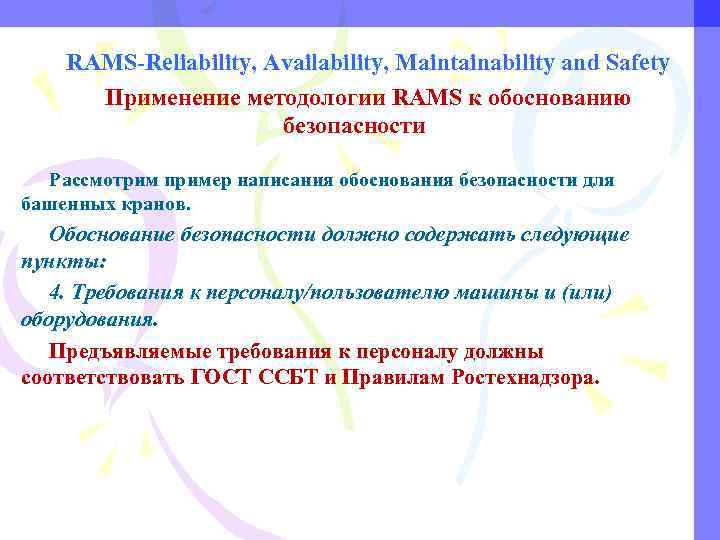 RAMS-Reliability, Availability, Maintainability and Safety

Применение методологии RAMS к обоснованию безопасности

Рассмотрим пример написания обоснования безопасности для башенных кранов.

Обоснование безопасности должно содержать следующие пункты:

4. Требования к персоналу/пользователю машины и (или) оборудования.

Предъявляемые требования к персоналу должны соответствовать ГОСТ ССБТ и Правилам Ростехнадзора.